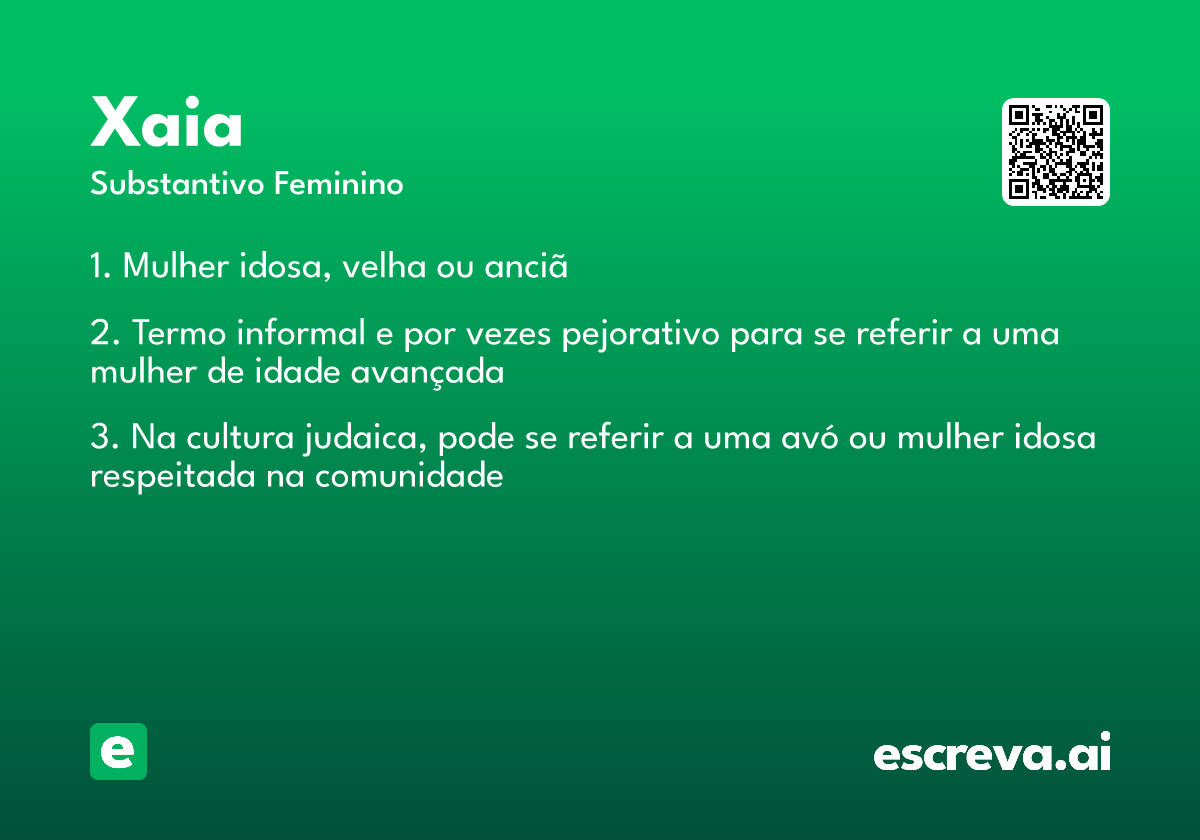 Xaia
Substantivo Feminino

1. Mulher idosa, velha ou anciã

2. Termo informal e por vezes pejorativo para se referir a uma mulher de idade avançada

3. Na cultura judaica, pode se referir a uma avó ou mulher idosa respeitada na comunidade

e

escreva.ai